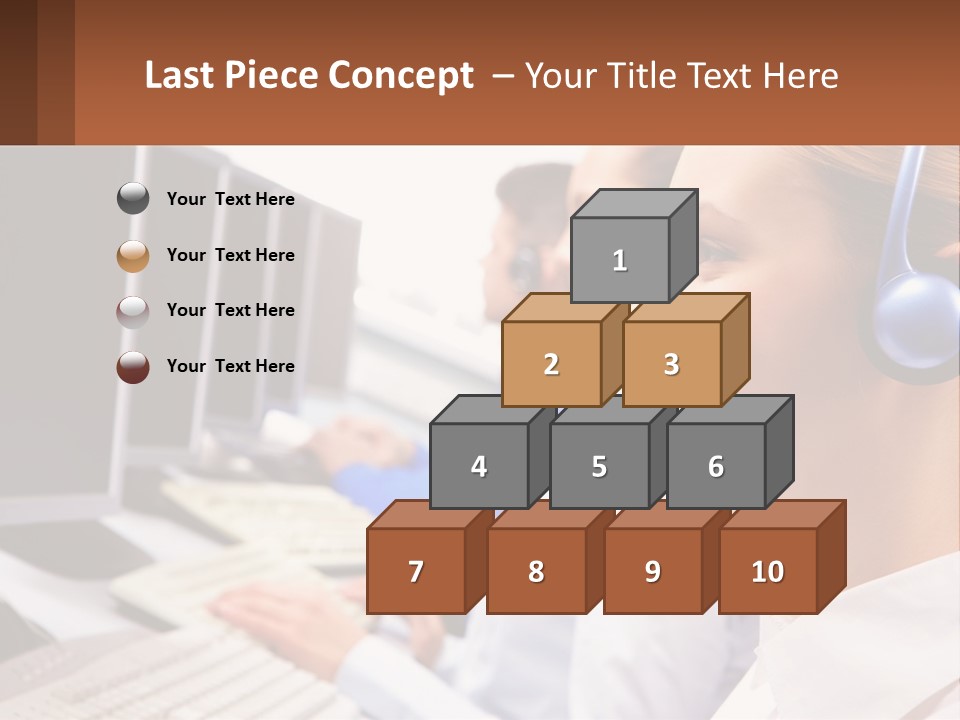 Last Piece Concept – Your Title Text Here

Your Text Here

Your Text Here

Your Text Here

Your Text Here

1

2

3

4

5

6

7

8

9

10